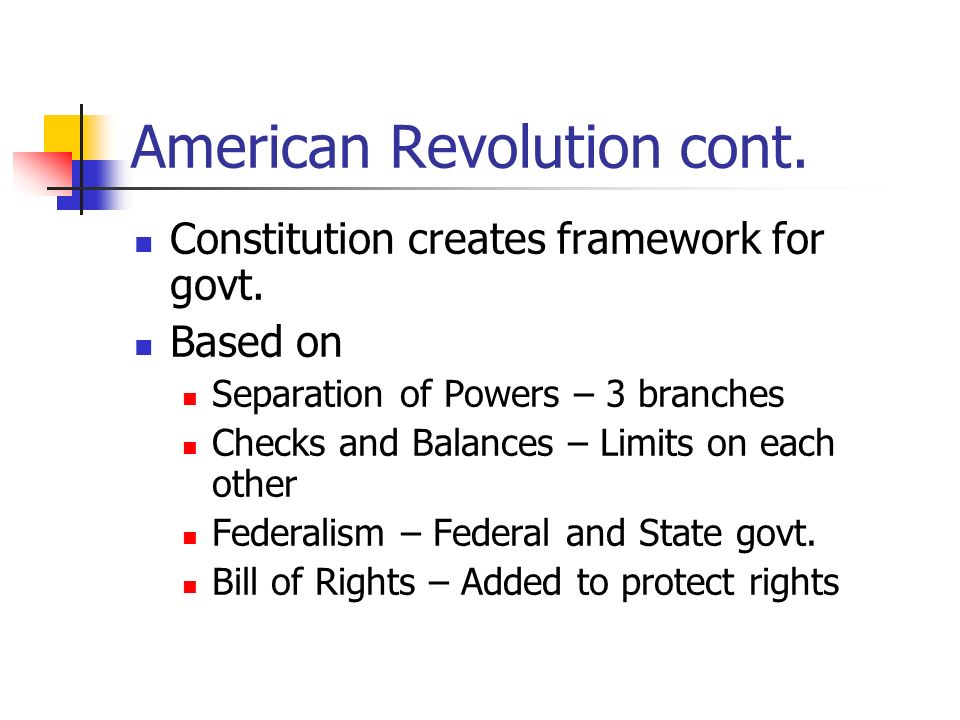 American Revolution cont.

- Constitution creates framework for govt.
- Based on
  - Separation of Powers – 3 branches
  - Checks and Balances – Limits on each other
  - Federalism – Federal and State govt.
  - Bill of Rights – Added to protect rights